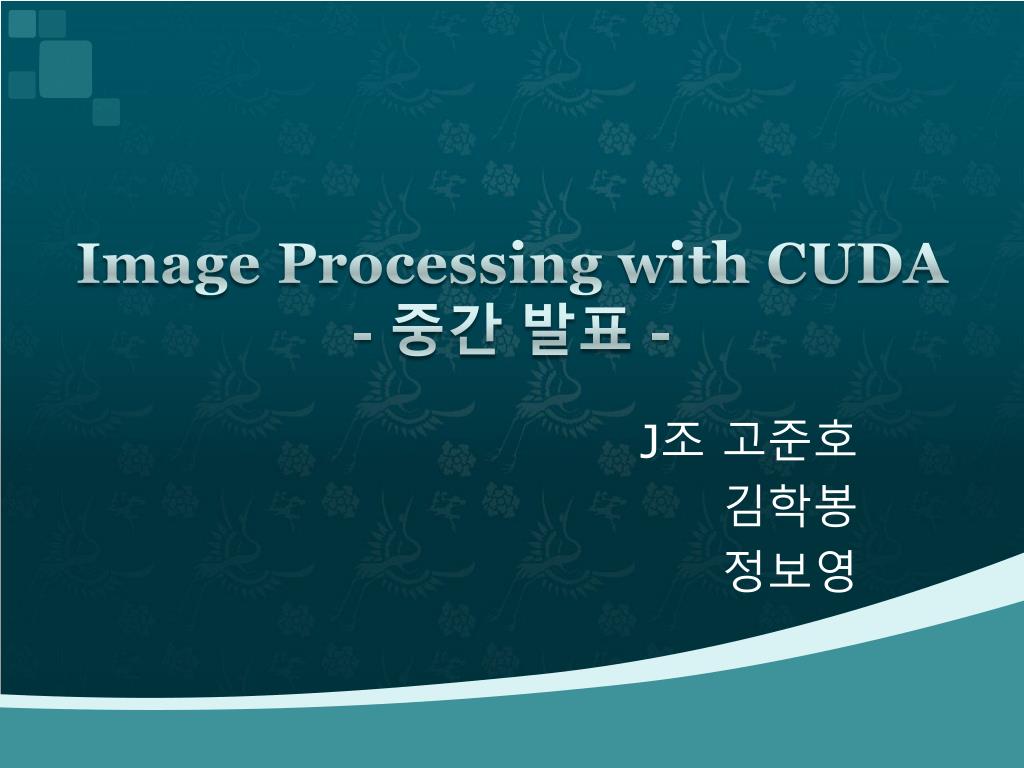 Image Processing with CUDA
- 중간 발표 -

J조 고준호
김학봉
정보영